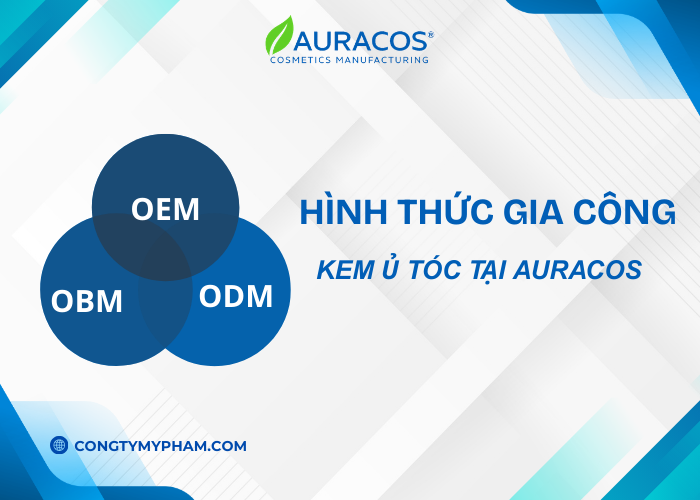 AURACOS®
COSMETICS MANUFACTURING

OEM
OBM
ODM

HÌNH THỨC GIA CÔNG
KEM Ủ TÓC TẠI AURACOS

CONGTYMYPHAM.COM